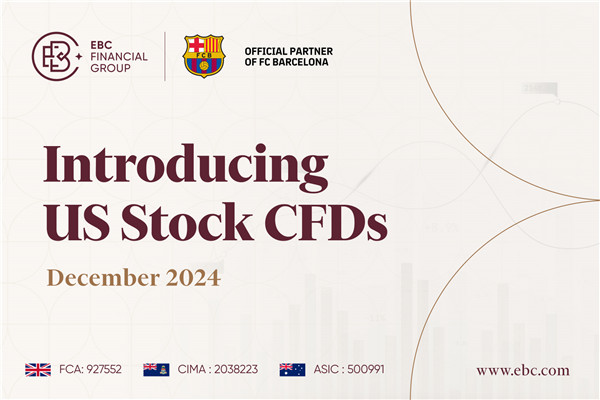 EBC FINANCIAL GROUP

FCB

OFFICIAL PARTNER OF FC BARCELONA

Introducing US Stock CFDs

December 2024

FCA: 927552 CIMA : 2038223 ASIC : 500991

www.ebc.com